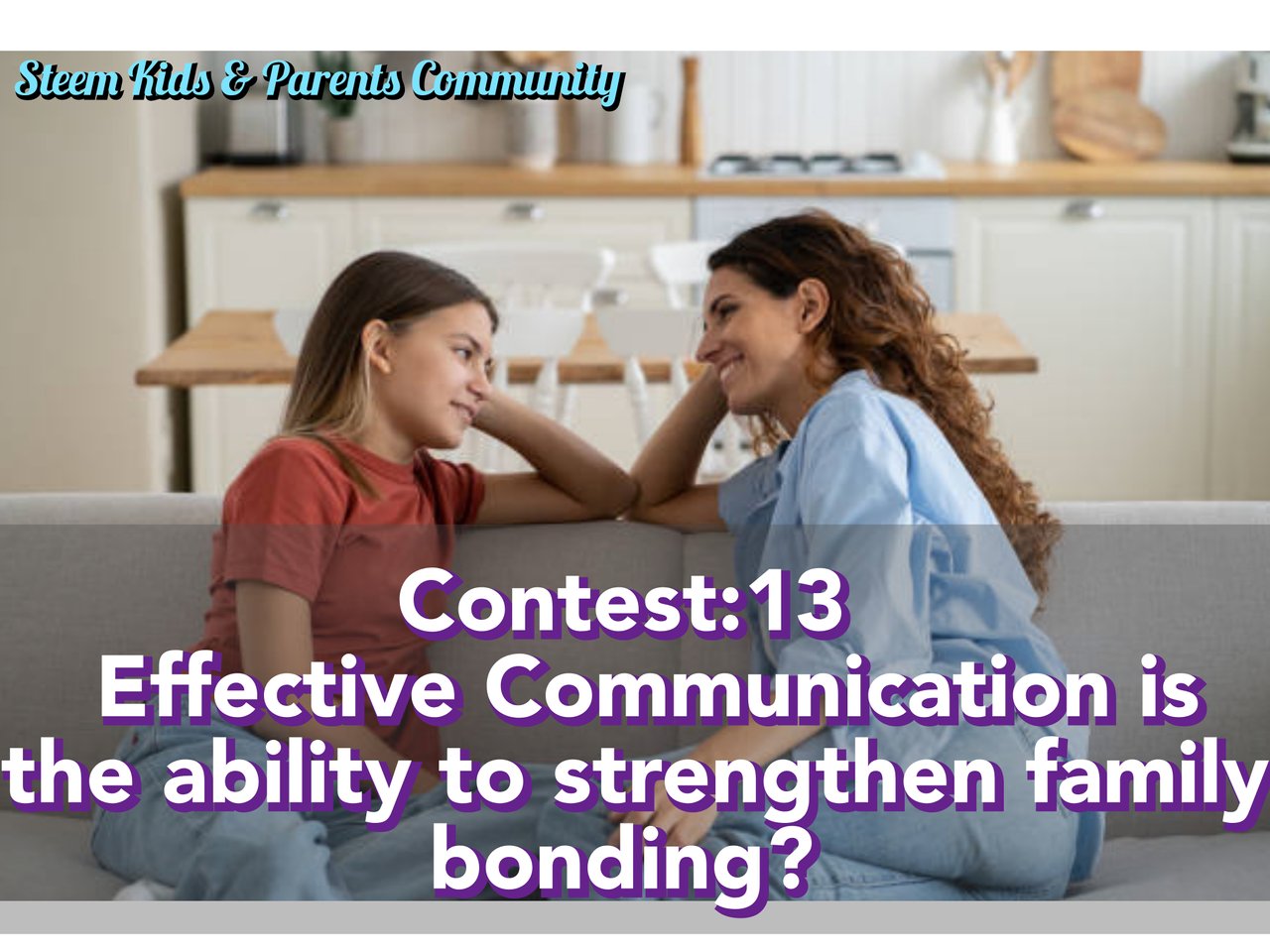 Steem Kids & Parents Community

Contest:13
Effective Communication is the ability to strengthen family bonding?